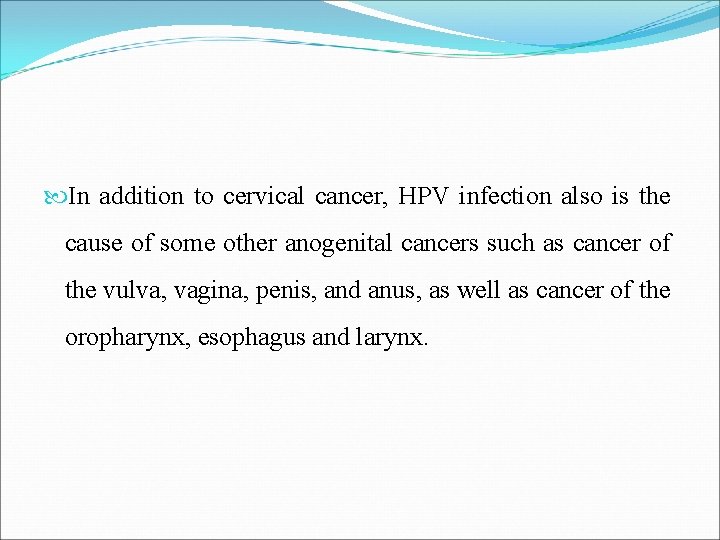 In addition to cervical cancer, HPV infection also is the cause of some other anogenital cancers such as cancer of the vulva, vagina, penis, and anus, as well as cancer of the oropharynx, esophagus and larynx.